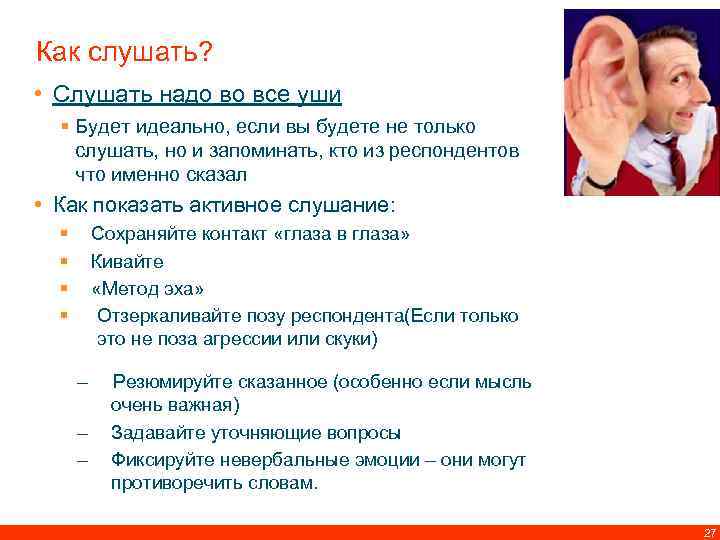 Как слушать?

• Слушать надо во все уши
  ▪ Будет идеально, если вы будете не только слушать, но и запоминать, кто из респондентов что именно сказал
• Как показать активное слушание:
  ▪ Сохраняйте контакт «глаза в глаза»
  ▪ Кивайте
  ▪ «Метод эха»
  ▪ Отзеркаливайте позу респондента(Если только это не поза агрессии или скуки)

– Резюмируйте сказанное (особенно если мысль очень важная)
– Задавайте уточняющие вопросы
– Фиксируйте невербальные эмоции – они могут противоречить словам.

27